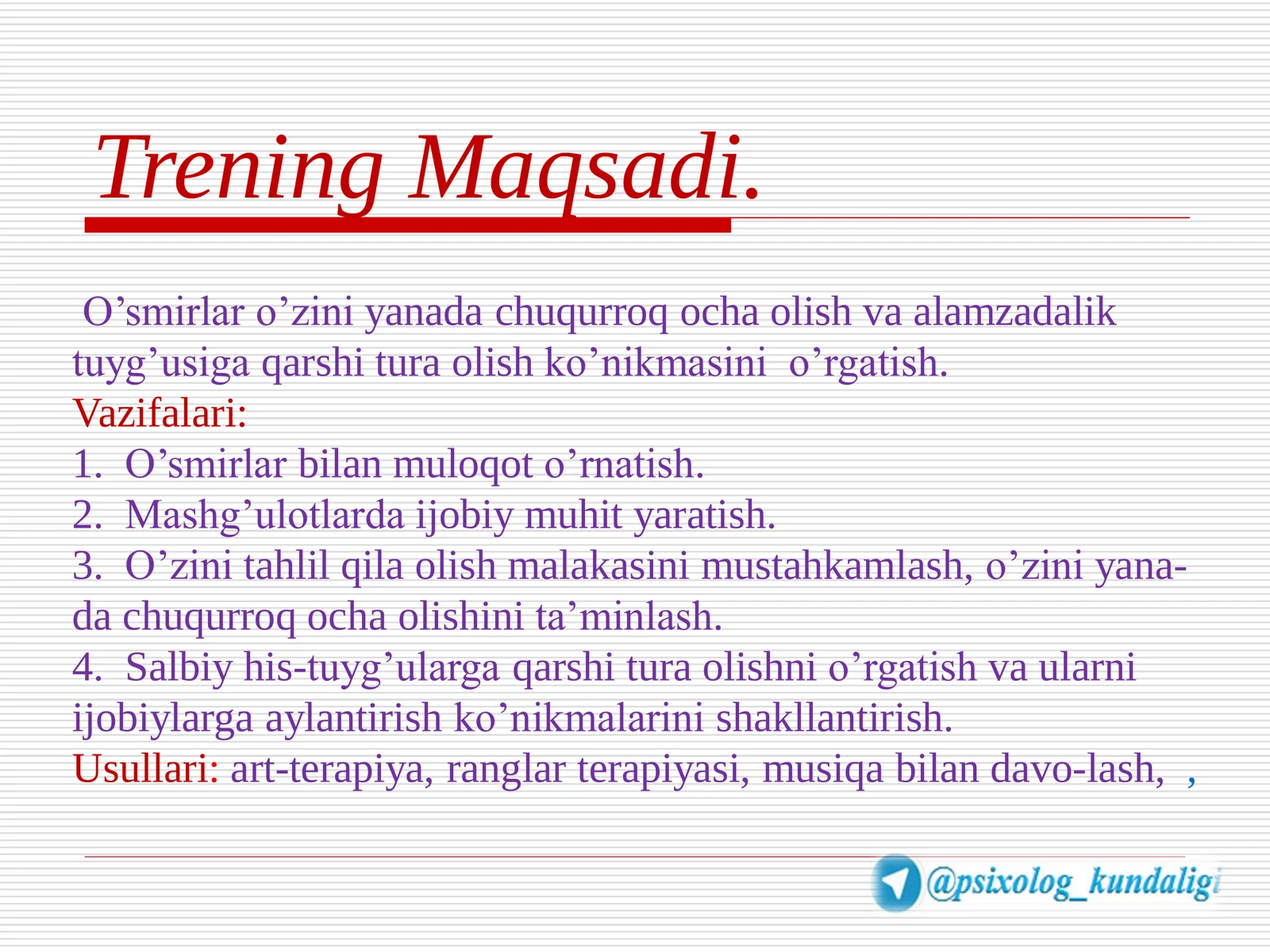 Trening Maqsadi.

O’smirlar o’zini yanada chuqurroq ocha olish va alamzadalik tuyg’usiga qarshi tura olish ko’nikmasini o’rgatish.
Vazifalari:
1. O’smirlar bilan muloqot o’rnatish.
2. Mashg’ulotlarda ijobiy muhit yaratish.
3. O’zini tahlil qila olish malakasini mustahkamlash, o’zini yanada chuqurroq ocha olishini ta’minlash.
4. Salbiy his-tuyg’ularga qarshi tura olishni o’rgatish va ularni ijobiylarga aylantirish ko’nikmalarini shakllantirish.
Usullari: art-terapiya, ranglar terapiyasi, musiqa bilan davo-lash, ,

@psixolog_kundaligi